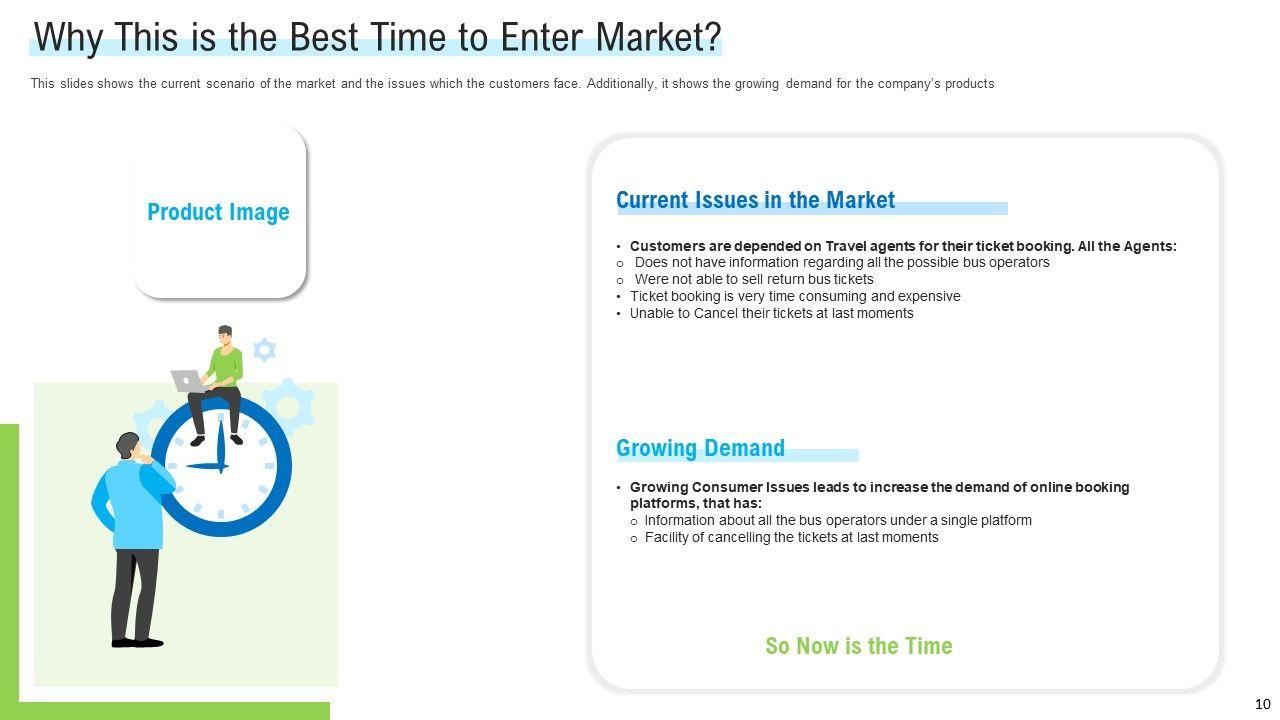 Why This is the Best Time to Enter Market?

This slides shows the current scenario of the market and the issues which the customers face. Additionally, it shows the growing demand for the company's products

Product Image

Current Issues in the Market

• Customers are depended on Travel agents for their ticket booking. All the Agents:
o Does not have information regarding all the possible bus operators
o Were not able to sell return bus tickets
• Ticket booking is very time consuming and expensive
• Unable to Cancel their tickets at last moments

Growing Demand

• Growing Consumer Issues leads to increase the demand of online booking platforms, that has:
o Information about all the bus operators under a single platform
o Facility of cancelling the tickets at last moments

So Now is the Time

10